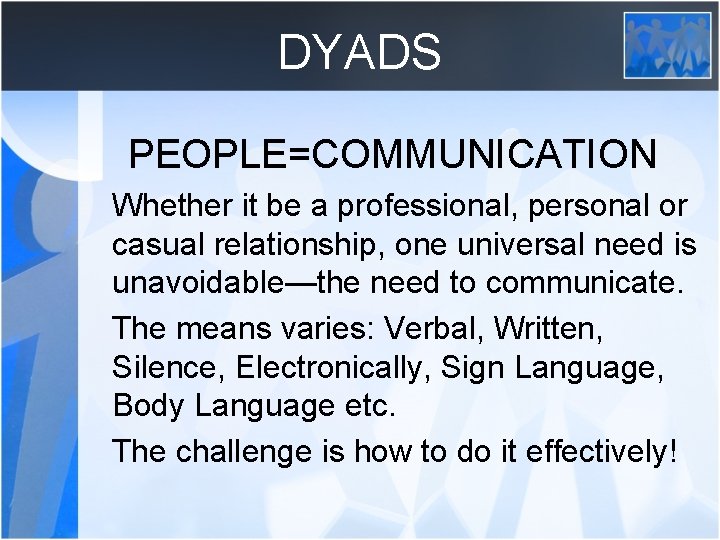 DYADS

PEOPLE=COMMUNICATION

Whether it be a professional, personal or casual relationship, one universal need is unavoidable—the need to communicate.

The means varies: Verbal, Written, Silence, Electronically, Sign Language, Body Language etc.

The challenge is how to do it effectively!